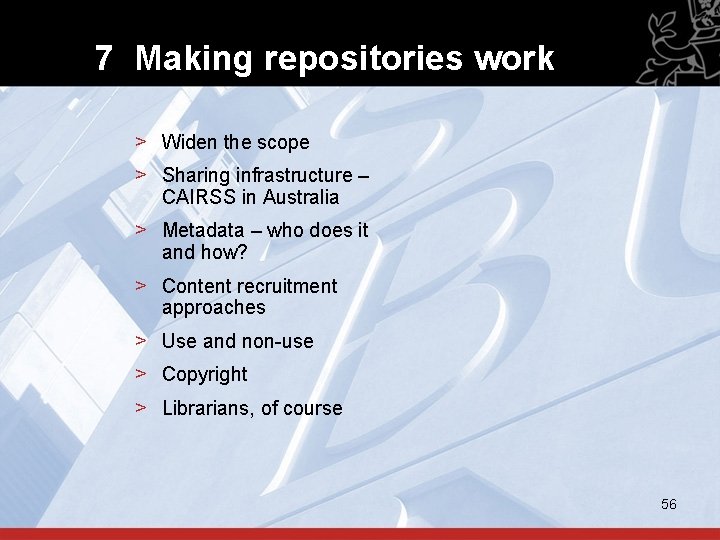 7 Making repositories work

> Widen the scope
> Sharing infrastructure – CAIRSS in Australia
> Metadata – who does it and how?
> Content recruitment approaches
> Use and non-use
> Copyright
> Librarians, of course

56